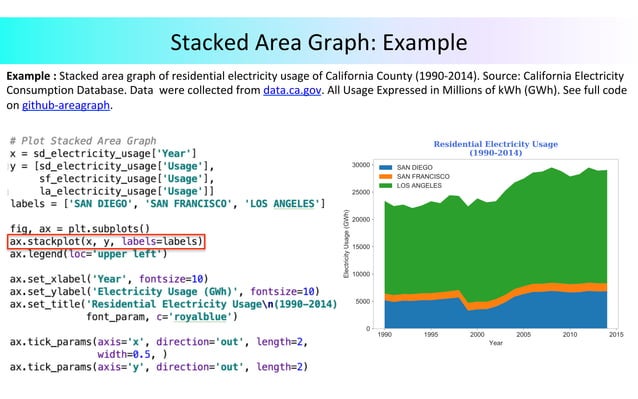 Stacked Area Graph: Example

**Example :** Stacked area graph of residential electricity usage of California County (1990-2014). Source: California Electricity Consumption Database. Data were collected from data.ca.gov. All Usage Expressed in Millions of kWh (GWh). See full code on github-areagraph.

# Plot Stacked Area Graph
x = sd_electricity_usage['Year']
y = [sd_electricity_usage['Usage'],
     sf_electricity_usage['Usage'],
     la_electricity_usage['Usage']]
labels = ['SAN DIEGO', 'SAN FRANCISCO', 'LOS ANGELES']

fig, ax = plt.subplots()
ax.stackplot(x, y, labels=labels)
ax.legend(loc='upper left')

ax.set_xlabel('Year', fontsize=10)
ax.set_ylabel('Electricity Usage (GWh)', fontsize=10)
ax.set_title('Residential Electricity Usage\n(1990-2014)
             font_param, c='royalblue')

ax.tick_params(axis='x', direction='out', length=2,
               width=0.5, )
ax.tick_params(axis='y', direction='out', length=2)

Residential Electricity Usage
(1990-2014)

SAN DIEGO
SAN FRANCISCO
LOS ANGELES

Electricity Usage (GWh)

30000
25000
20000
15000
10000
5000
0

1990 1995 2000 2005 2010 2015
Year